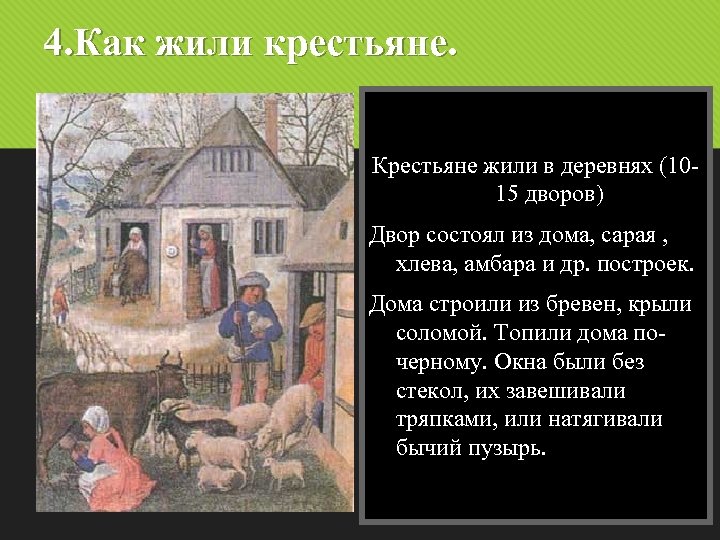 4.Как жили крестьяне.

Крестьяне жили в деревнях (10-15 дворов)

Двор состоял из дома, сарая , хлева, амбара и др. построек.

Дома строили из бревен, крыли соломой. Топили дома по-черному. Окна были без стекол, их завешивали тряпками, или натягивали бычий пузырь.